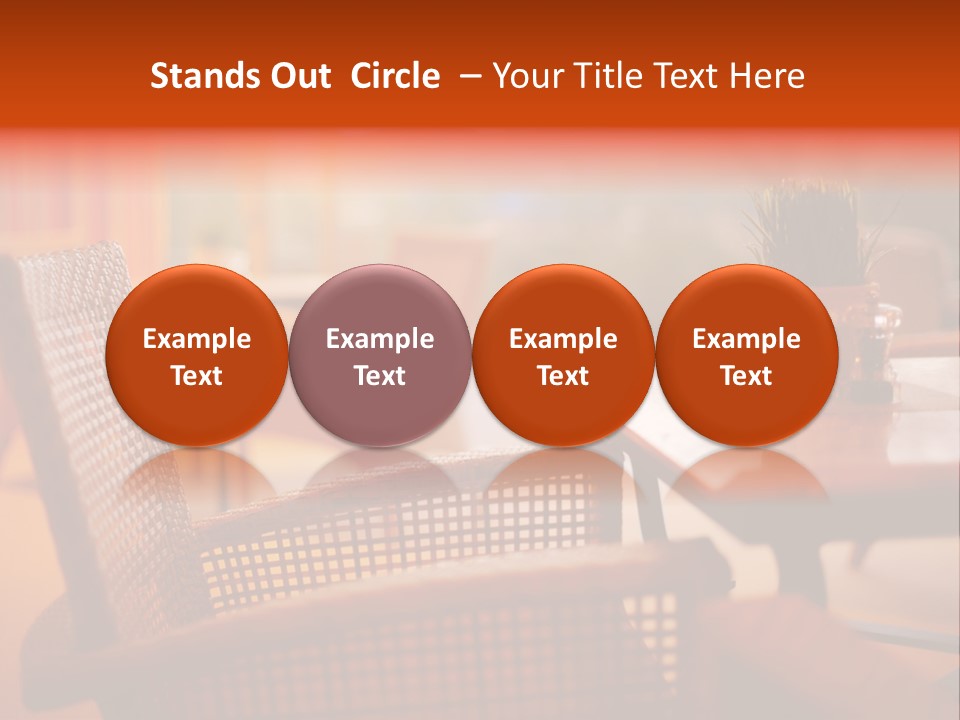 Stands Out Circle – Your Title Text Here

Example Text

Example Text

Example Text

Example Text